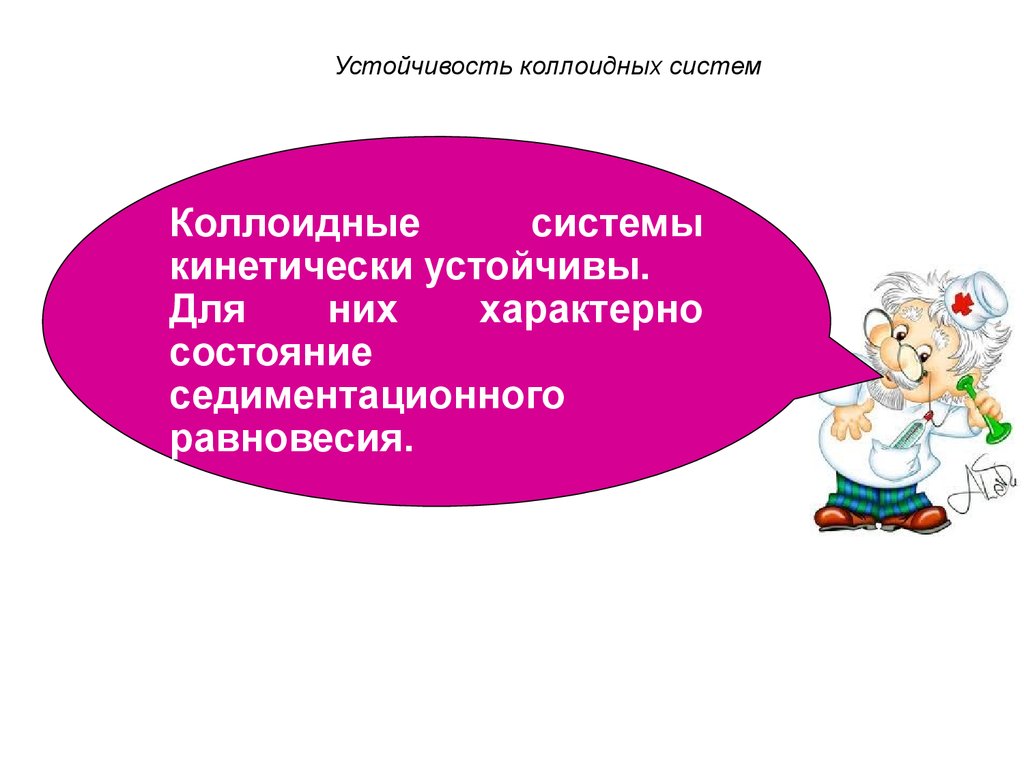 Устойчивость коллоидных систем

Коллоидные системы кинетически устойчивы. Для них характерно состояние седиментационного равновесия.